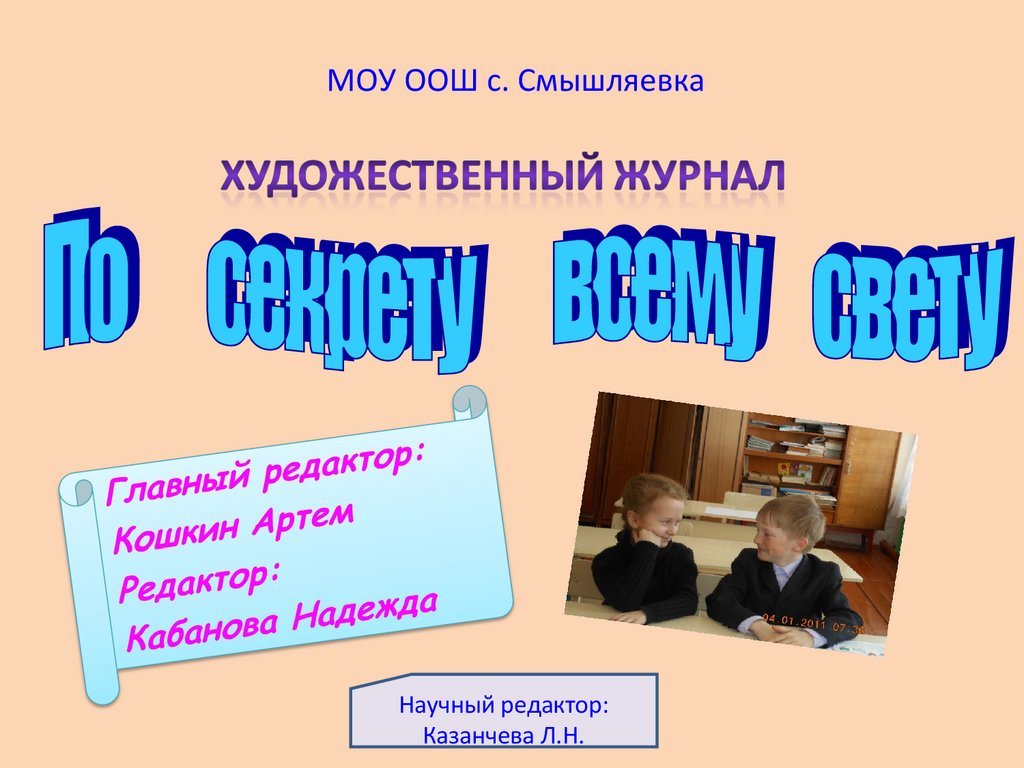 МОУ ООШ с. Смышляевка

ХУДОЖЕСТВЕННЫЙ ЖУРНАЛ

По секрету всему свету

Главный редактор:
Кошкин Артем
Редактор:
Кабанова Надежда

04.01.2011 07:36

Научный редактор:
Казанчева Л.Н.